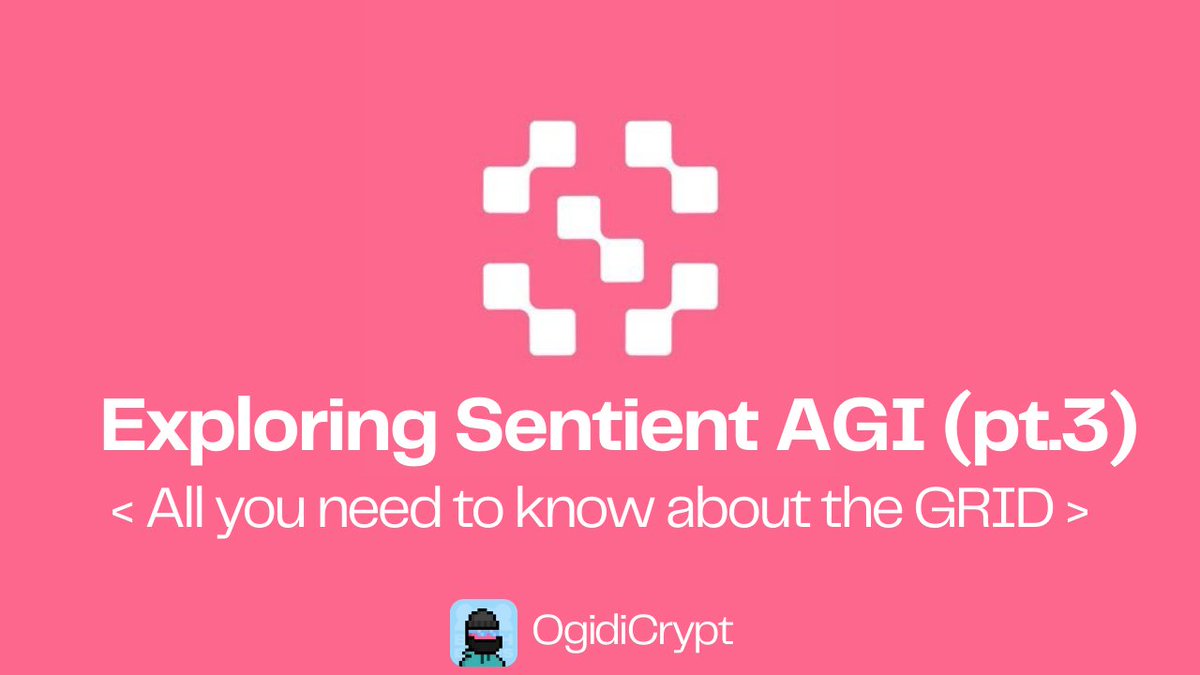 Exploring Sentient AGI (pt.3)

< All you need to know about the GRID >

OgidiCrypt